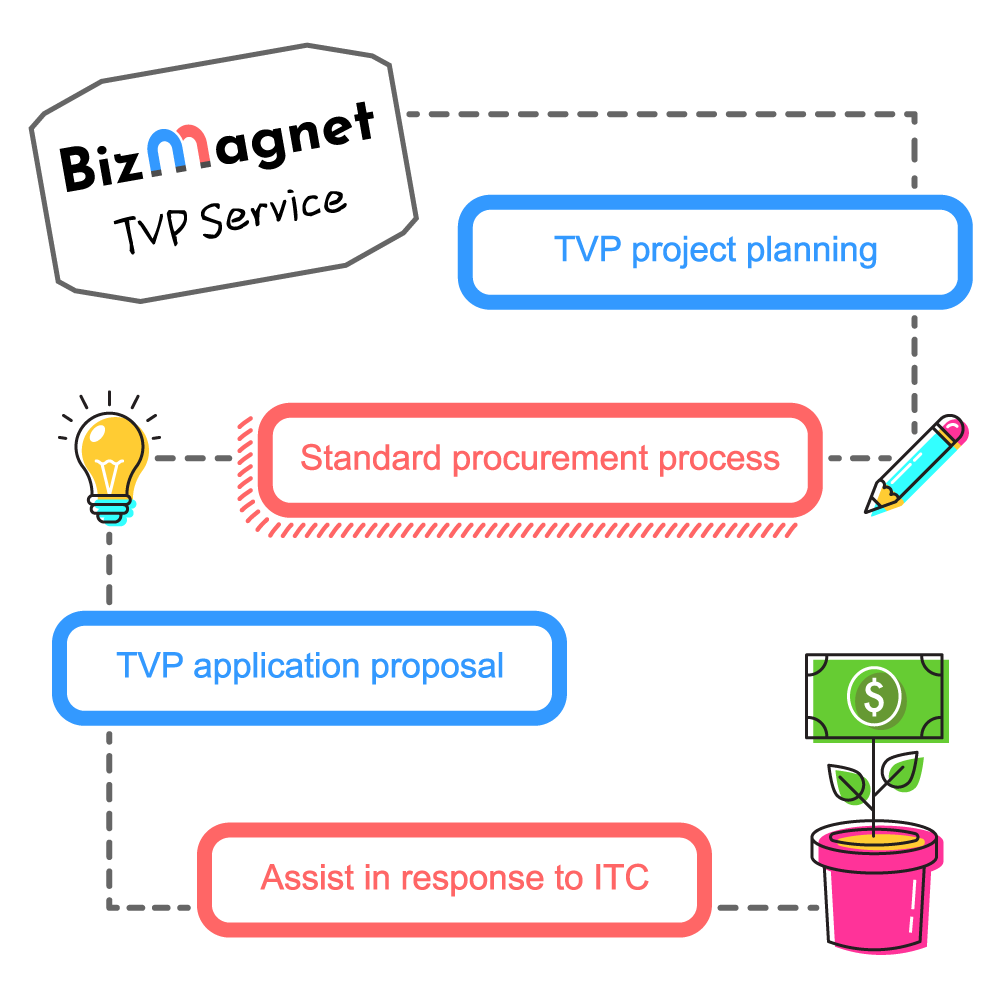 BizMagnet
TVP Service

TVP project planning

Standard procurement process

TVP application proposal

Assist in response to ITC

$